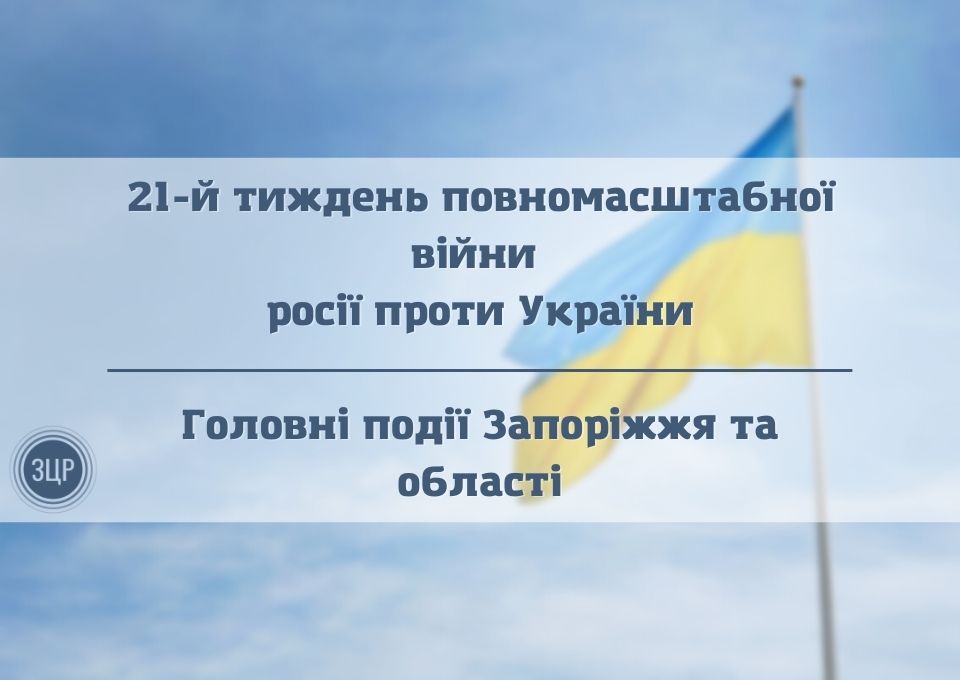 21-й тиждень повномасштабної війни росії проти України

Головні події Запоріжжя та області

ЗЦР